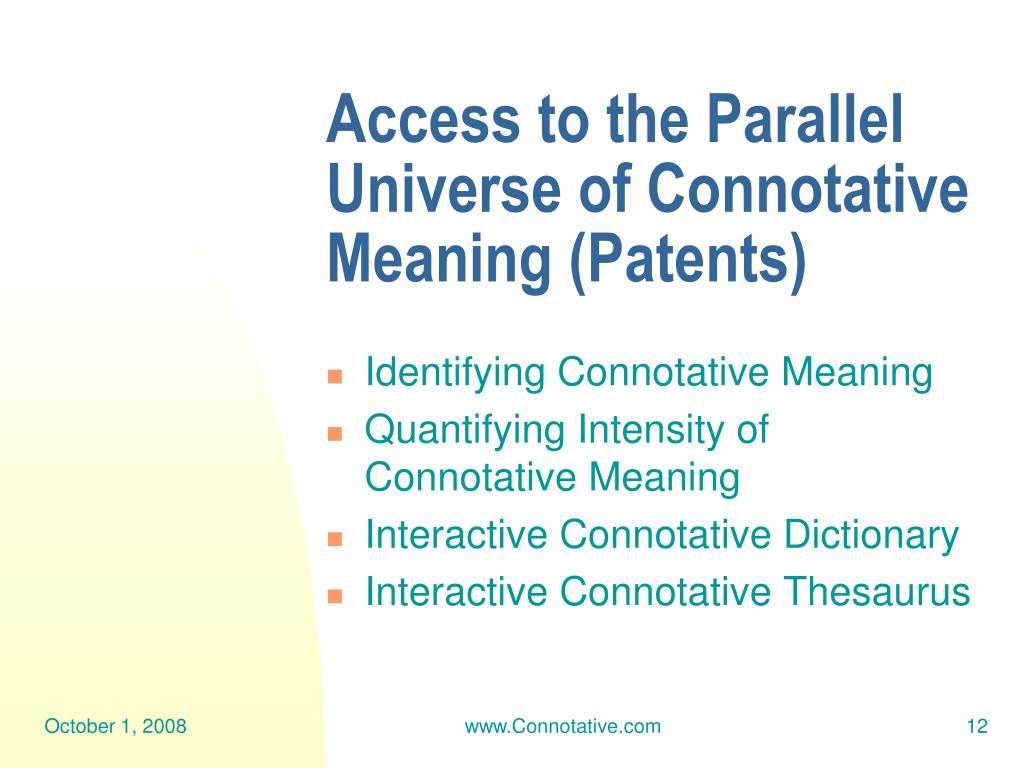 Access to the Parallel Universe of Connotative Meaning (Patents)

- Identifying Connotative Meaning
- Quantifying Intensity of Connotative Meaning
- Interactive Connotative Dictionary
- Interactive Connotative Thesaurus

October 1, 2008

www.Connotative.com

12